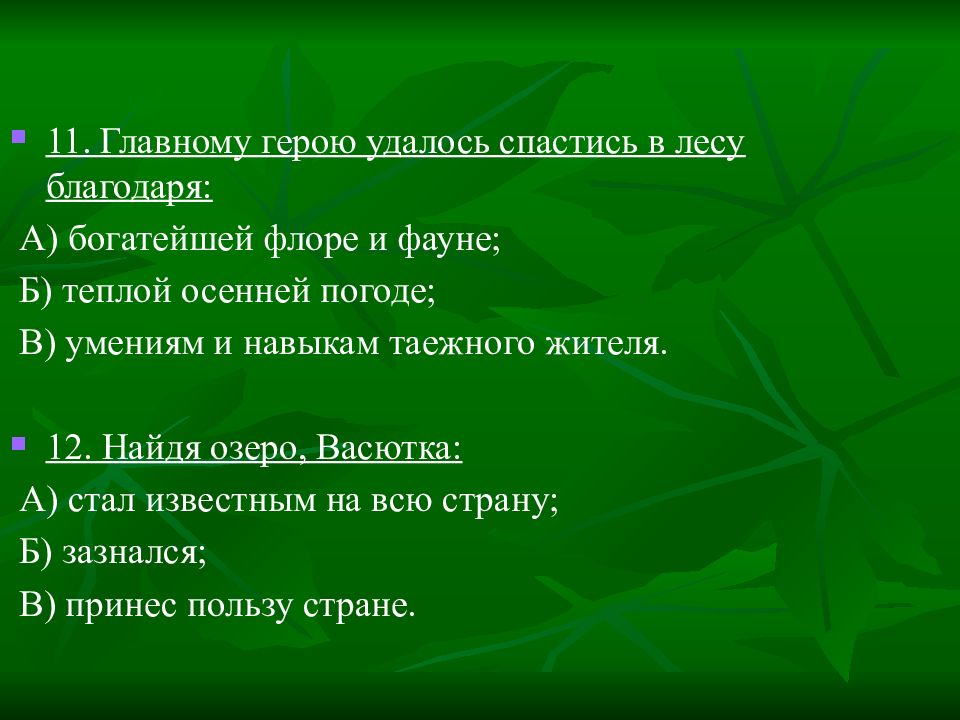 11. Главному герою удалось спастись в лесу благодаря:

А) богатейшей флоре и фауне;

Б) теплой осенней погоде;

В) умениям и навыкам таежного жителя.

12. Найдя озеро, Васютка:

А) стал известным на всю страну;

Б) зазнался;

В) принес пользу стране.